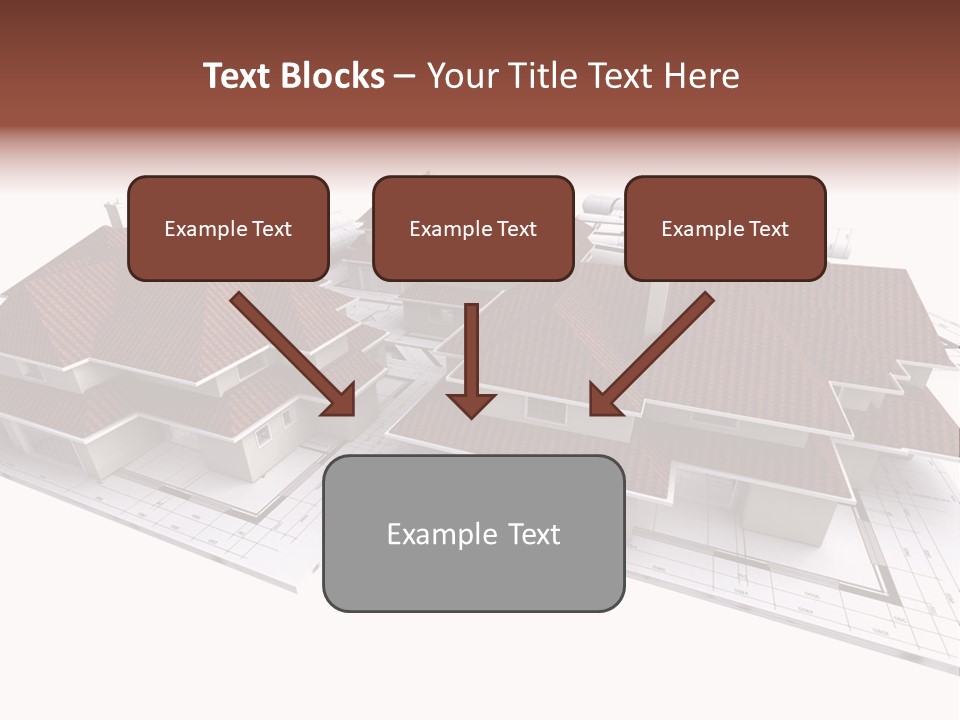 Text Blocks – Your Title Text Here

Example Text

Example Text

Example Text

Example Text